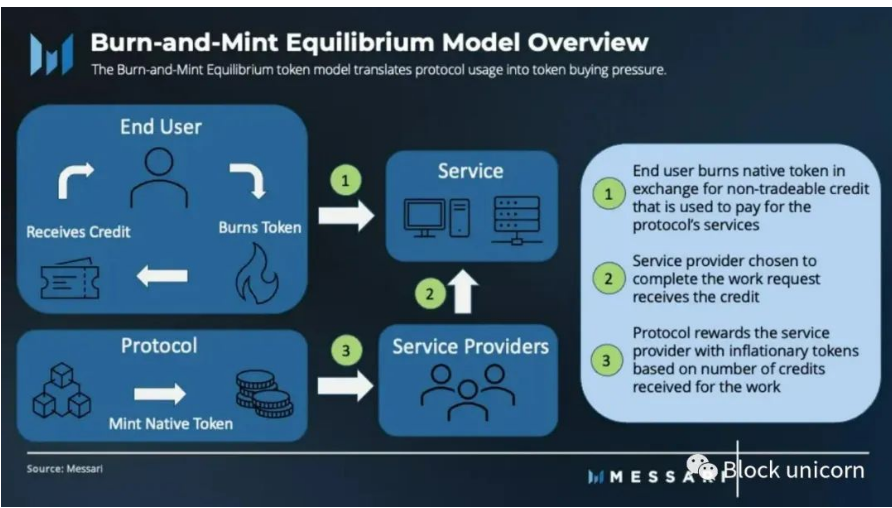 Burn-and-Mint Equilibrium Model Overview

The Burn-and-Mint Equilibrium token model translates protocol usage into token buying pressure.

End User

Receives Credit

Burns Token

1

Service

2

Protocol

Mint Native Token

3

Service Providers

1 End user burns native token in exchange for non-tradeable credit that is used to pay for the protocol's services

2 Service provider chosen to complete the work request receives the credit

3 Protocol rewards the service provider with inflationary tokens based on number of credits received for the work

Source: Messari

MESSARI

Block unicorn